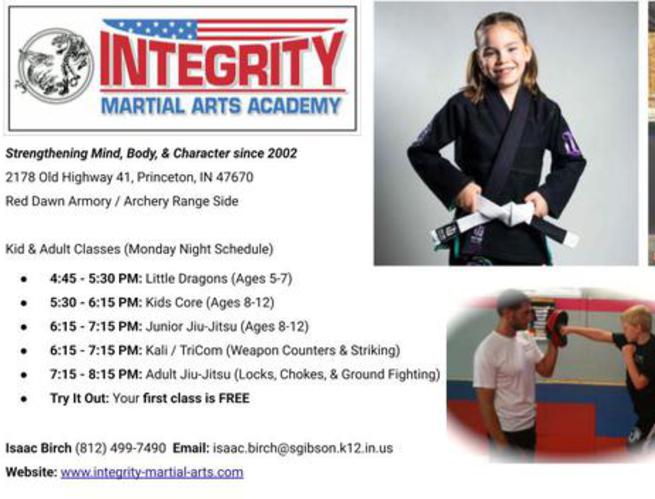 INTEGRITY
MARTIAL ARTS ACADEMY

Strengthening Mind, Body, & Character since 2002
2178 Old Highway 41, Princeton, IN 47670
Red Dawn Armory / Archery Range Side

Kid & Adult Classes (Monday Night Schedule)

- 4:45 - 5:30 PM: Little Dragons (Ages 5-7)
- 5:30 - 6:15 PM: Kids Core (Ages 8-12)
- 6:15 - 7:15 PM: Junior Jiu-Jitsu (Ages 8-12)
- 6:15 - 7:15 PM: Kali / TriCom (Weapon Counters & Striking)
- 7:15 - 8:15 PM: Adult Jiu-Jitsu (Locks, Chokes, & Ground Fighting)
- Try It Out: Your first class is FREE

Isaac Birch (812) 499-7490 Email: isaac.birch@sgibson.k12.in.us
Website: www.integrity-martial-arts.com